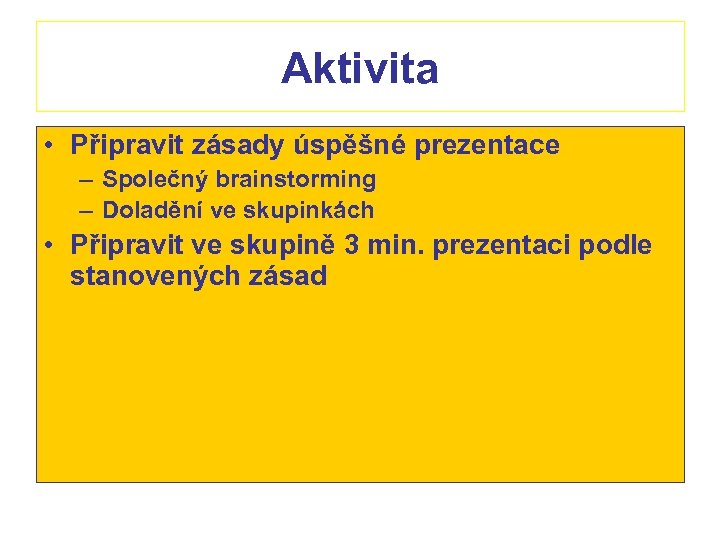 Aktivita

• Připravit zásady úspěšné prezentace
– Společný brainstorming
– Doladění ve skupinkách
• Připravit ve skupině 3 min. prezentaci podle stanovených zásad